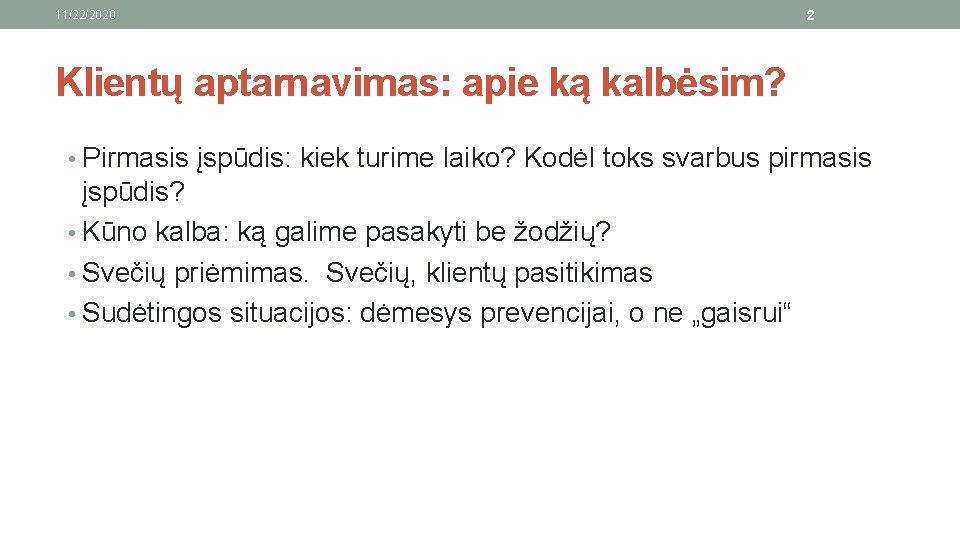 11/22/2020

2

Klientų aptarnavimas: apie ką kalbėsim?

• Pirmasis įspūdis: kiek turime laiko? Kodėl toks svarbus pirmasis įspūdis?
• Kūno kalba: ką galime pasakyti be žodžių?
• Svečių priėmimas. Svečių, klientų pasitikimas
• Sudėtingos situacijos: dėmesys prevencijai, o ne „gaisrui“